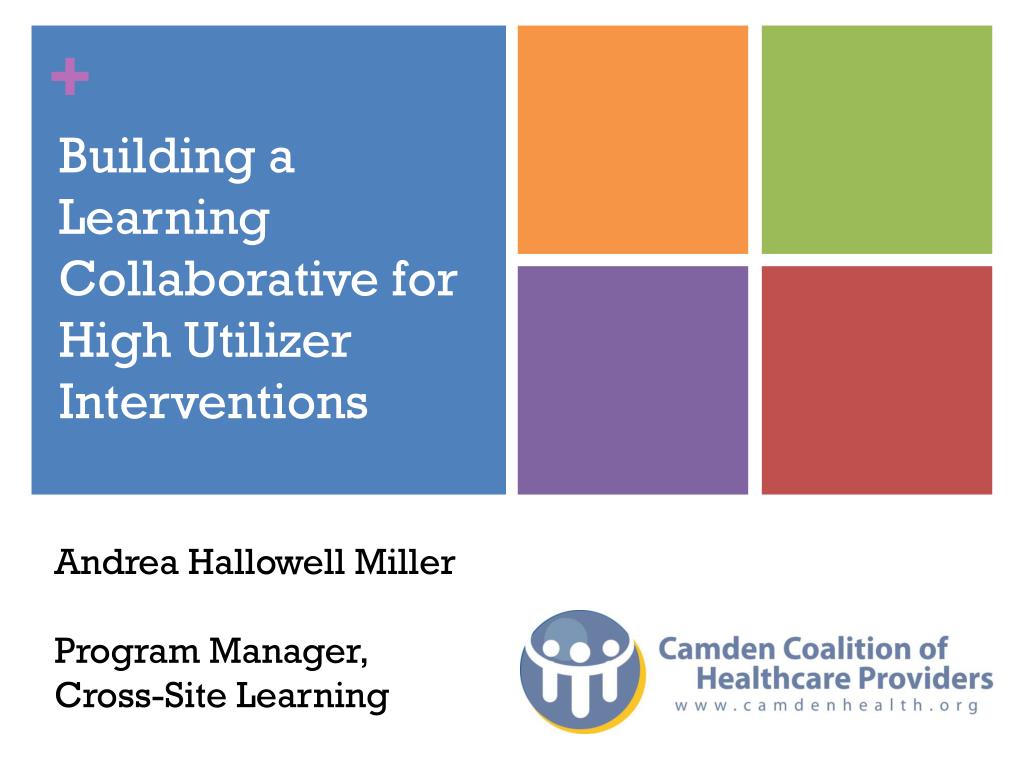 +

Building a Learning Collaborative for High Utilizer Interventions

Andrea Hallowell Miller

Program Manager, Cross-Site Learning

Camden Coalition of Healthcare Providers
www.camdenhealth.org